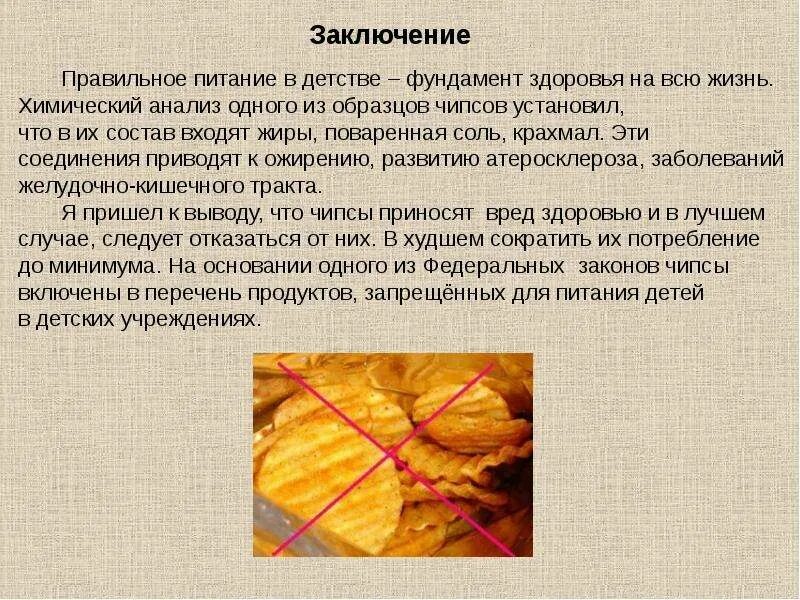 Заключение

Правильное питание в детстве – фундамент здоровья на всю жизнь. Химический анализ одного из образцов чипсов установил, что в их состав входят жиры, поваренная соль, крахмал. Эти соединения приводят к ожирению, развитию атеросклероза, заболеваний желудочно-кишечного тракта.

Я пришел к выводу, что чипсы приносят вред здоровью и в лучшем случае, следует отказаться от них. В худшем сократить их потребление до минимума. На основании одного из Федеральных законов чипсы включены в перечень продуктов, запрещённых для питания детей в детских учреждениях.